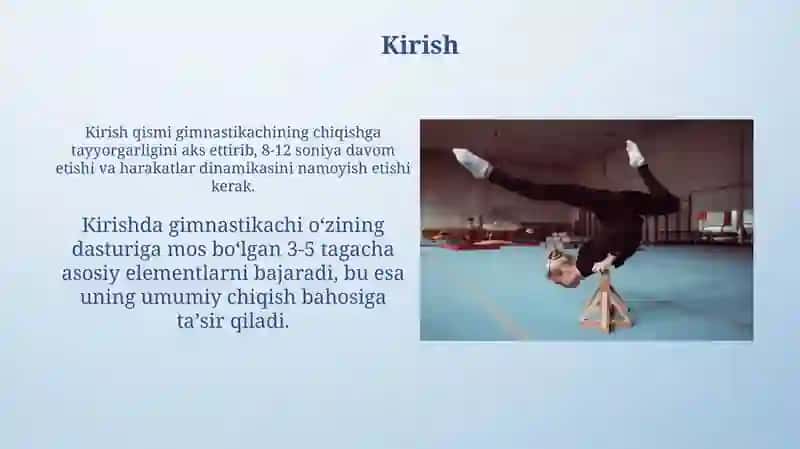 Kirish

Kirish qismi gimnastikachining chiqishga tayyorgarligini aks ettirib, 8-12 soniya davom etishi va harakatlar dinamikasini namoyish etishi kerak.

Kirishda gimnastikachi oʻzining dasturiga mos boʻlgan 3-5 tagacha asosiy elementlarni bajaradi, bu esa uning umumiy chiqish bahosiga taʼsir qiladi.